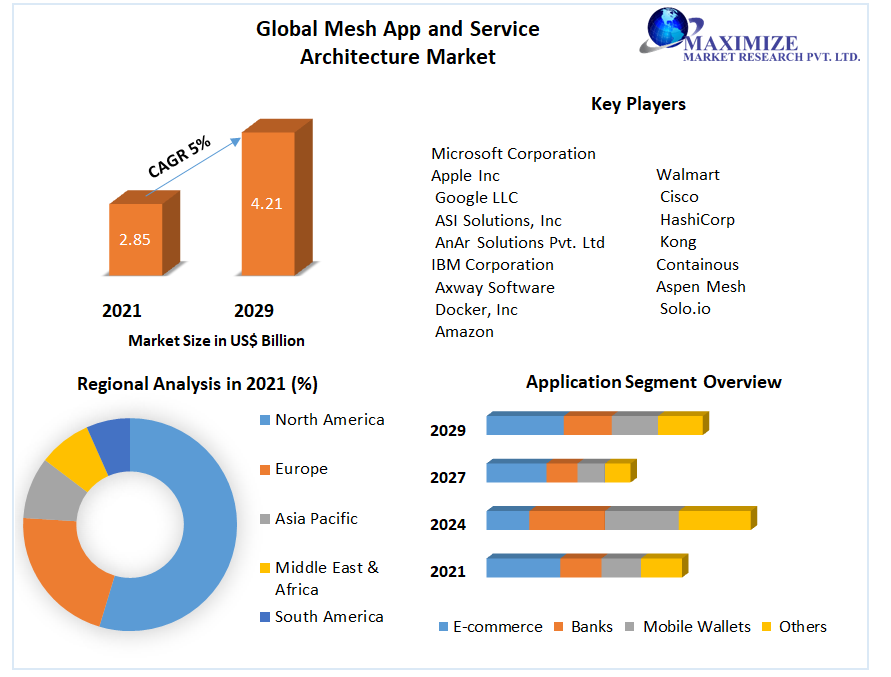 Global Mesh App and Service Architecture Market

MAXIMIZE
MARKET RESEARCH PVT. LTD.

CAGR 5%

2.85

4.21

2021

2029

Market Size in US$ Billion

Key Players

Microsoft Corporation
Apple Inc
Google LLC
ASI Solutions, Inc
AnAr Solutions Pvt. Ltd
IBM Corporation
Axway Software
Docker, Inc
Amazon

Walmart
Cisco
HashiCorp
Kong
Containous
Aspen Mesh
Solo.io

Regional Analysis in 2021 (%)

North America
Europe
Asia Pacific
Middle East & Africa
South America

Application Segment Overview

2029
2027
2024
2021

E-commerce
Banks
Mobile Wallets
Others